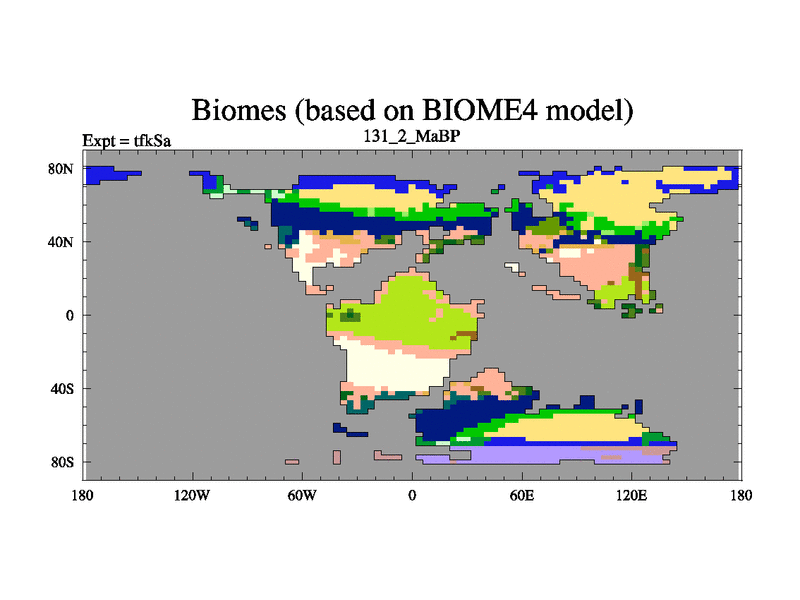 Biomes (based on BIOME4 model)
Expt = tfkSa
131_2_MaBP

80N
40N
0
40S
80S

180
120W
60W
0
60E
120E
180